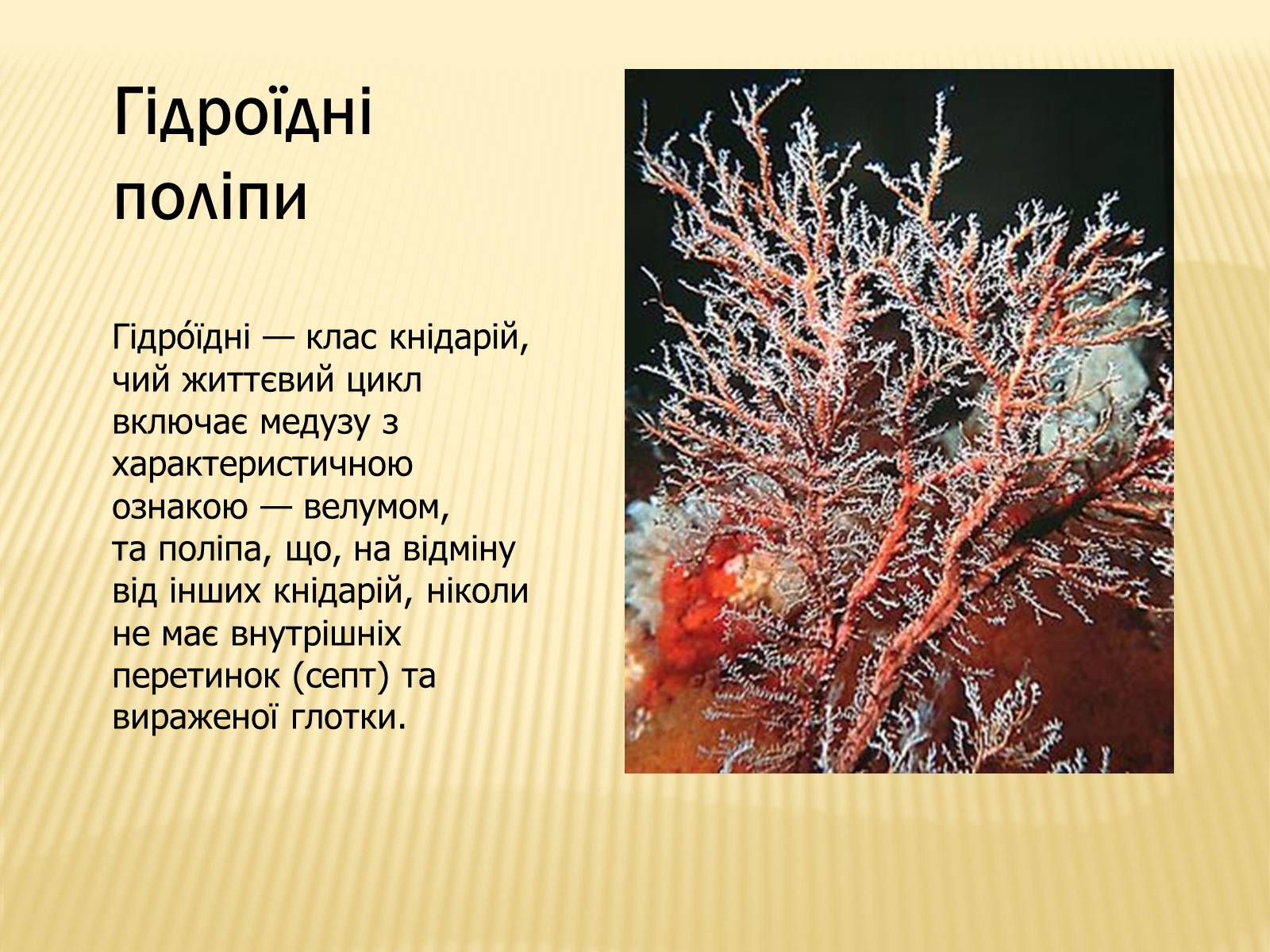 Гідроїдні поліпи

Гідро́їдні — клас кнідарій, чий життєвий цикл включає медузу з характеристичною ознакою — велумом, та поліпа, що, на відміну від інших кнідарій, ніколи не має внутрішніх перетинок (септ) та вираженої глотки.